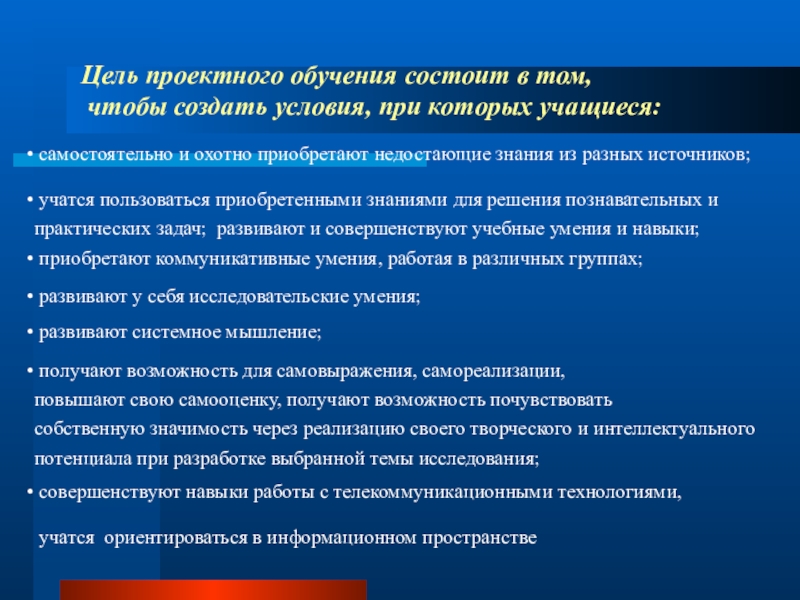 Цель проектного обучения состоит в том, чтобы создать условия, при которых учащиеся:

• самостоятельно и охотно приобретают недостающие знания из разных источников;

• учатся пользоваться приобретенными знаниями для решения познавательных и практических задач; развивают и совершенствуют учебные умения и навыки;

• приобретают коммуникативные умения, работая в различных группах;

• развивают у себя исследовательские умения;

• развивают системное мышление;

• получают возможность для самовыражения, самореализации, повышают свою самооценку, получают возможность почувствовать собственную значимость через реализацию своего творческого и интеллектуального потенциала при разработке выбранной темы исследования;

• совершенствуют навыки работы с телекоммуникационными технологиями,

учатся ориентироваться в информационном пространстве